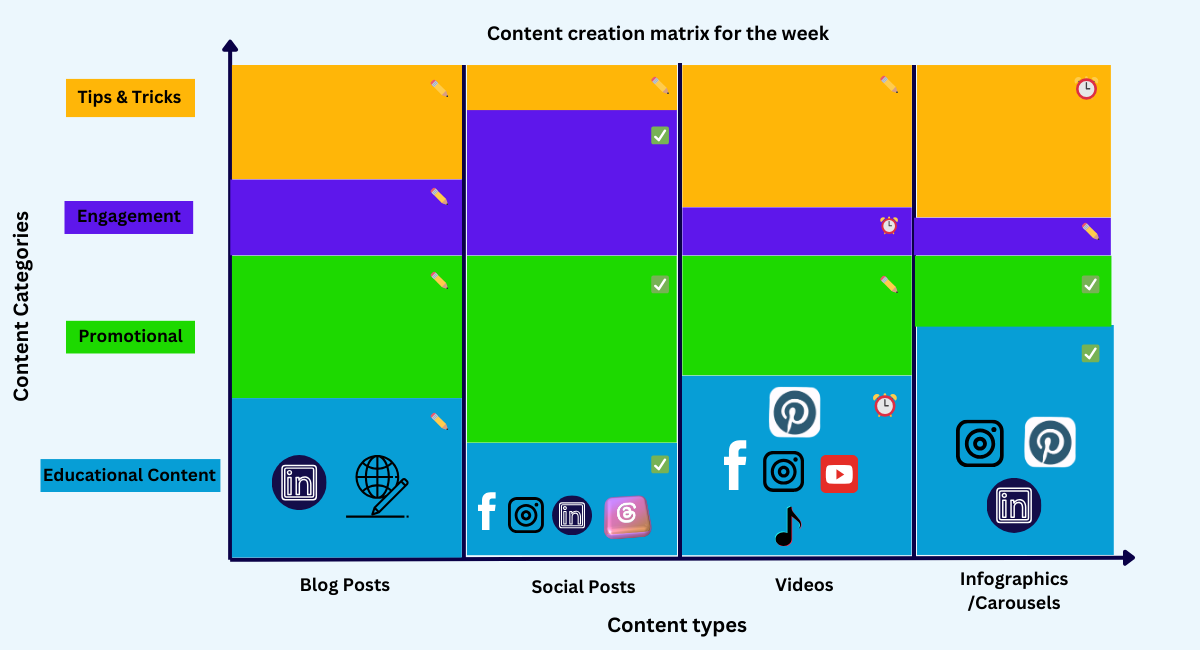 Content creation matrix for the week

Content Categories

Tips & Tricks

Engagement

Promotional

Educational Content

Blog Posts

Social Posts

Videos

Infographics /Carousels

Content types